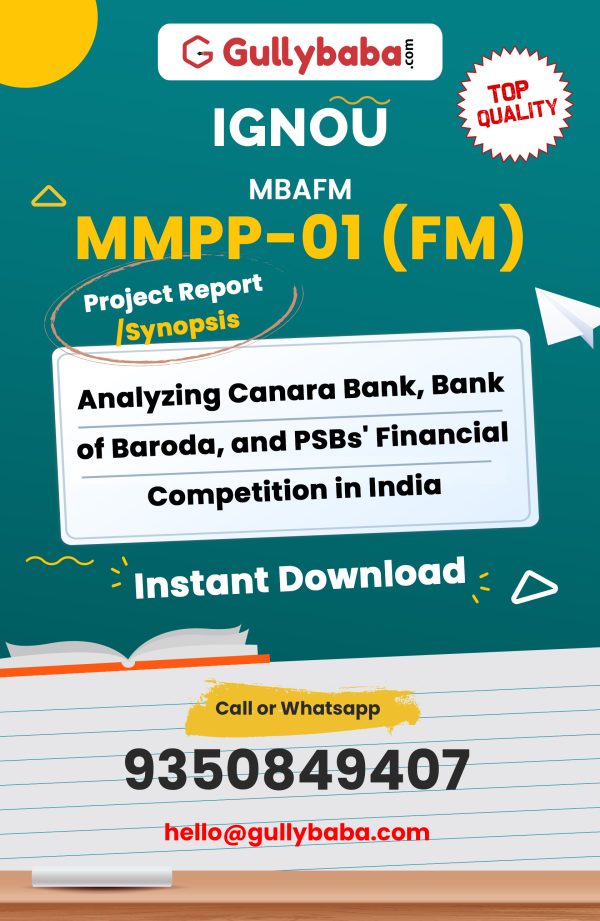 Gullybaba.com

TOP QUALITY

IGNOU

MBAFM

MMPP-01 (FM)

Project Report /Synopsis

Analyzing Canara Bank, Bank of Baroda, and PSBs' Financial Competition in India

Instant Download

Call or Whatsapp

9350849407

hello@gullybaba.com